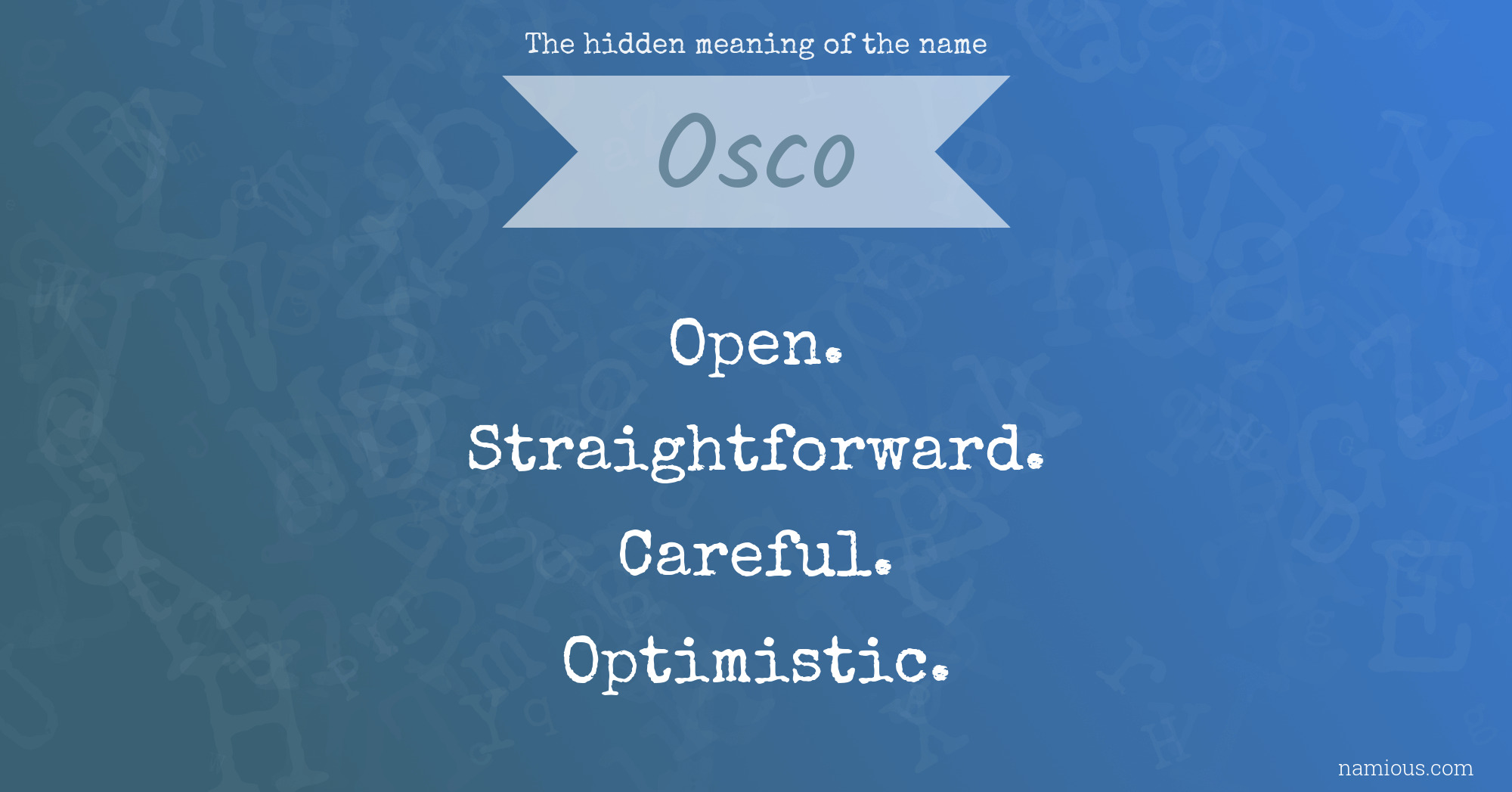 The hidden meaning of the name

Osco

Open.

Straightforward.

Careful.

Optimistic.

namious.com